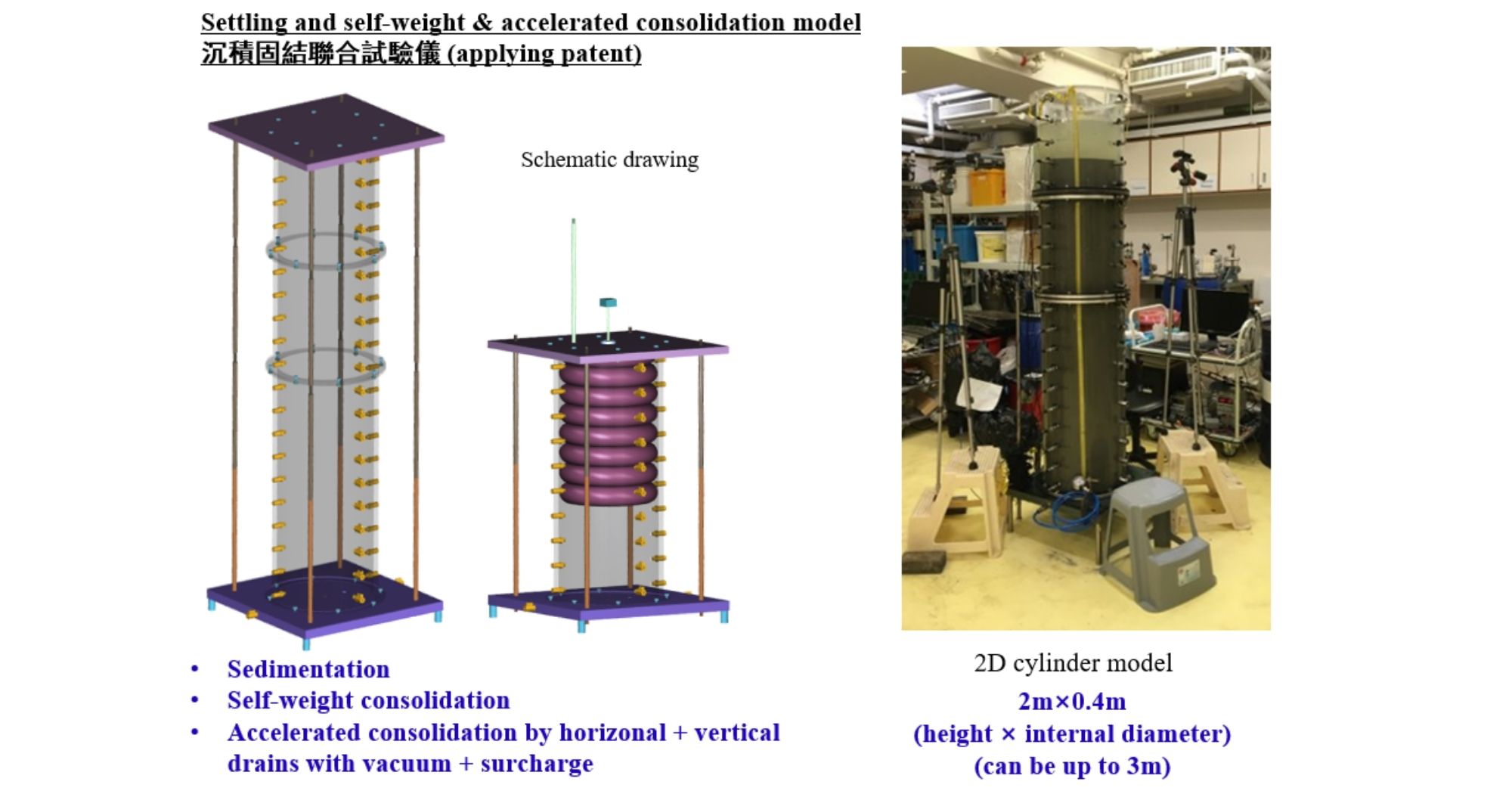 Settling and self-weight & accelerated consolidation model
沉積固結聯合試驗儀 (applying patent)

Schematic drawing

• Sedimentation
• Self-weight consolidation
• Accelerated consolidation by horizonal + vertical drains with vacuum + surcharge

2D cylinder model
2m×0.4m
(height × internal diameter)
(can be up to 3m)